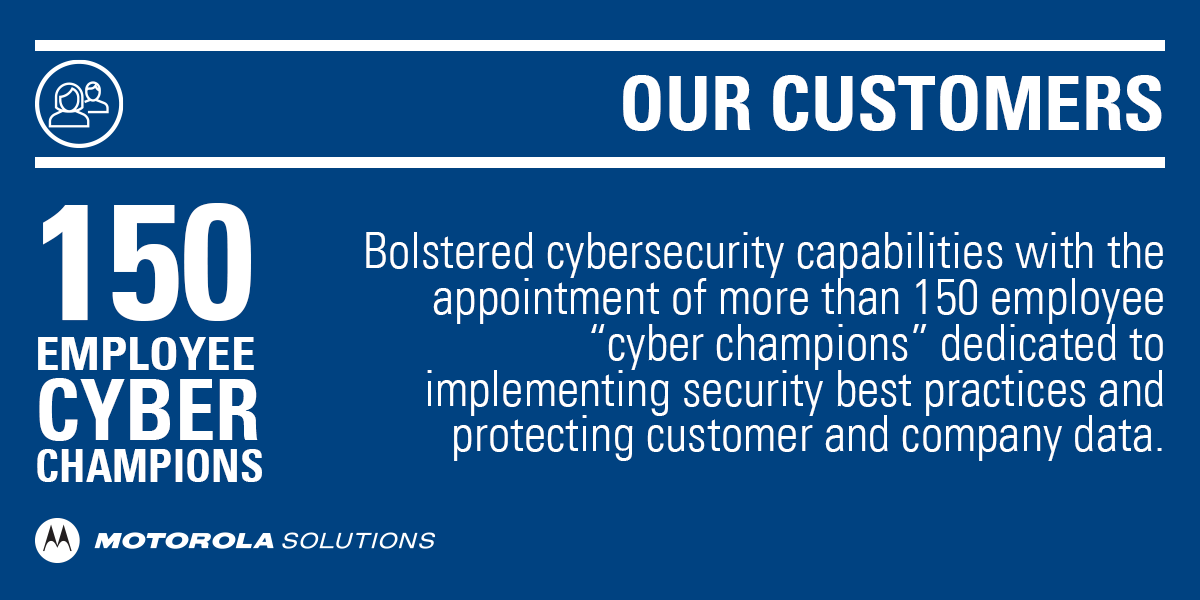 OUR CUSTOMERS

150
EMPLOYEE
CYBER
CHAMPIONS

Bolstered cybersecurity capabilities with the appointment of more than 150 employee “cyber champions” dedicated to implementing security best practices and protecting customer and company data.

MOTOROLA SOLUTIONS